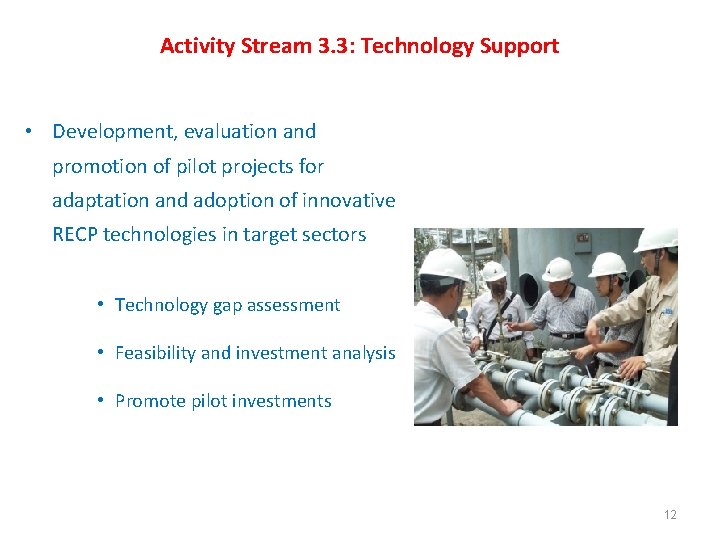 Activity Stream 3.3: Technology Support

• Development, evaluation and promotion of pilot projects for adaptation and adoption of innovative RECP technologies in target sectors

• Technology gap assessment

• Feasibility and investment analysis

• Promote pilot investments

12